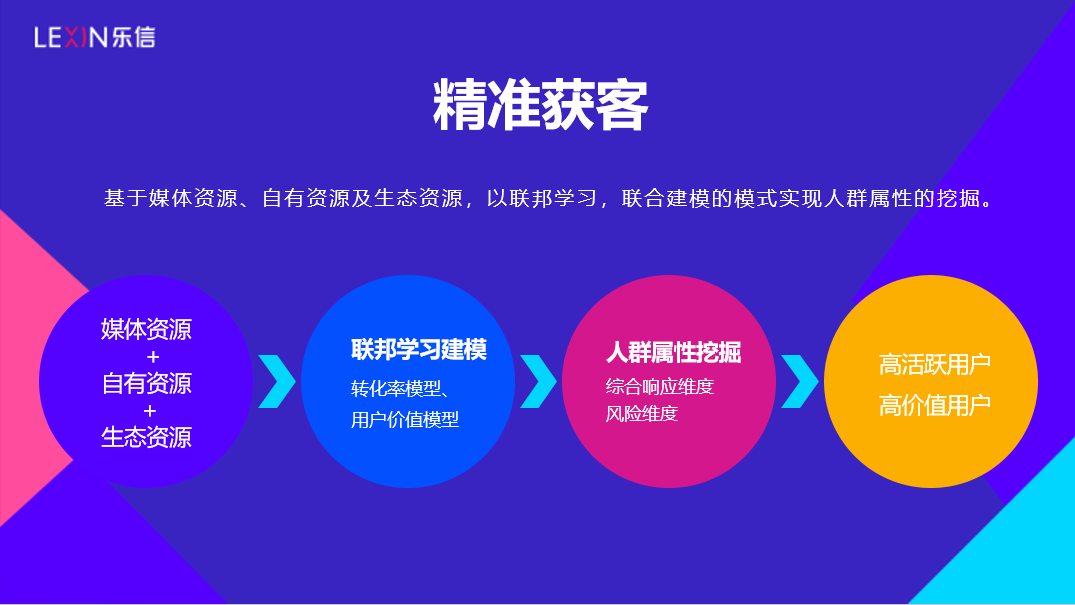 LEXIN乐信

精准获客

基于媒体资源、自有资源及生态资源，以联邦学习，联合建模的模式实现人群属性的挖掘。

媒体资源
+
自有资源
+
生态资源

联邦学习建模
转化率模型、
用户价值模型

人群属性挖掘
综合响应维度
风险维度

高活跃用户
高价值用户